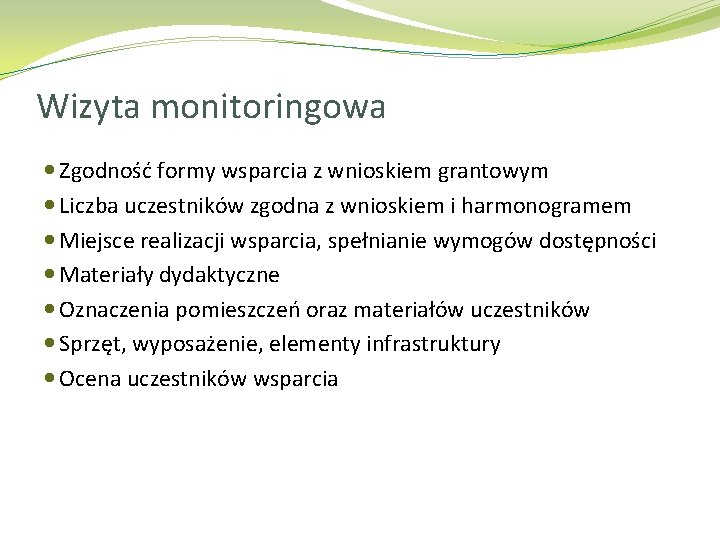 Wizyta monitoringowa

- Zgodność formy wsparcia z wnioskiem grantowym
- Liczba uczestników zgodna z wnioskiem i harmonogramem
- Miejsce realizacji wsparcia, spełnianie wymogów dostępności
- Materiały dydaktyczne
- Oznaczenia pomieszczeń oraz materiałów uczestników
- Sprzęt, wyposażenie, elementy infrastruktury
- Ocena uczestników wsparcia